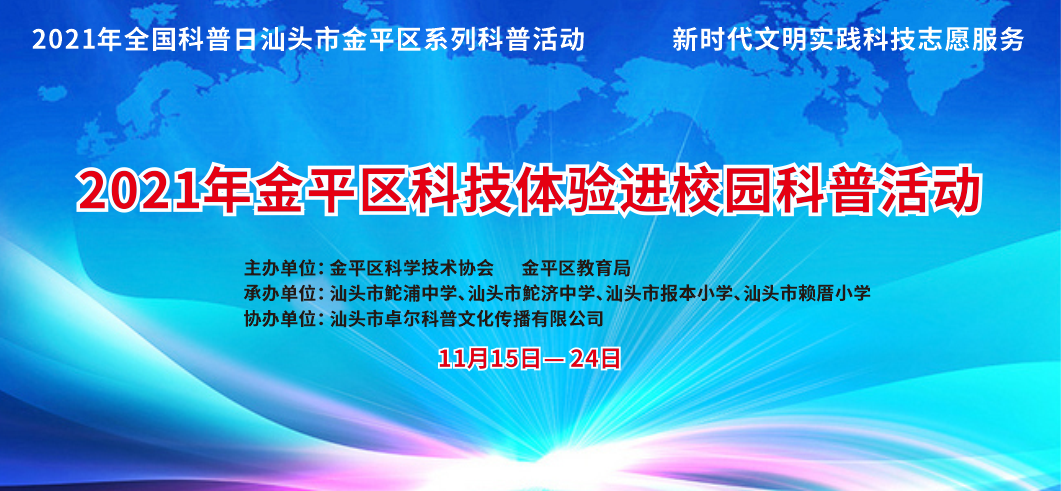 2021年全国科普日汕头市金平区系列科普活动

新时代文明实践科技志愿服务

2021年金平区科技体验进校园科普活动

主办单位：金平区科学技术协会　金平区教育局
承办单位：汕头市鮀浦中学、汕头市鮀济中学、汕头市报本小学、汕头市赖厝小学
协办单位：汕头市卓尔科普文化传播有限公司

11月15日—24日